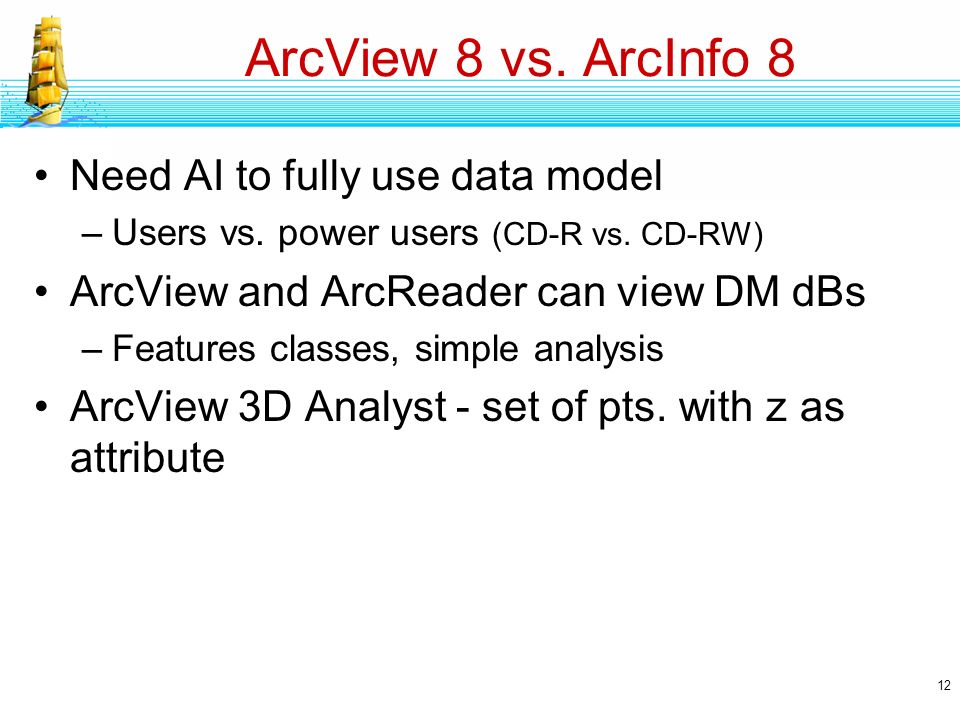 ArcView 8 vs. ArcInfo 8

• Need AI to fully use data model
– Users vs. power users (CD-R vs. CD-RW)

• ArcView and ArcReader can view DM dBs
– Features classes, simple analysis

• ArcView 3D Analyst - set of pts. with z as attribute

12